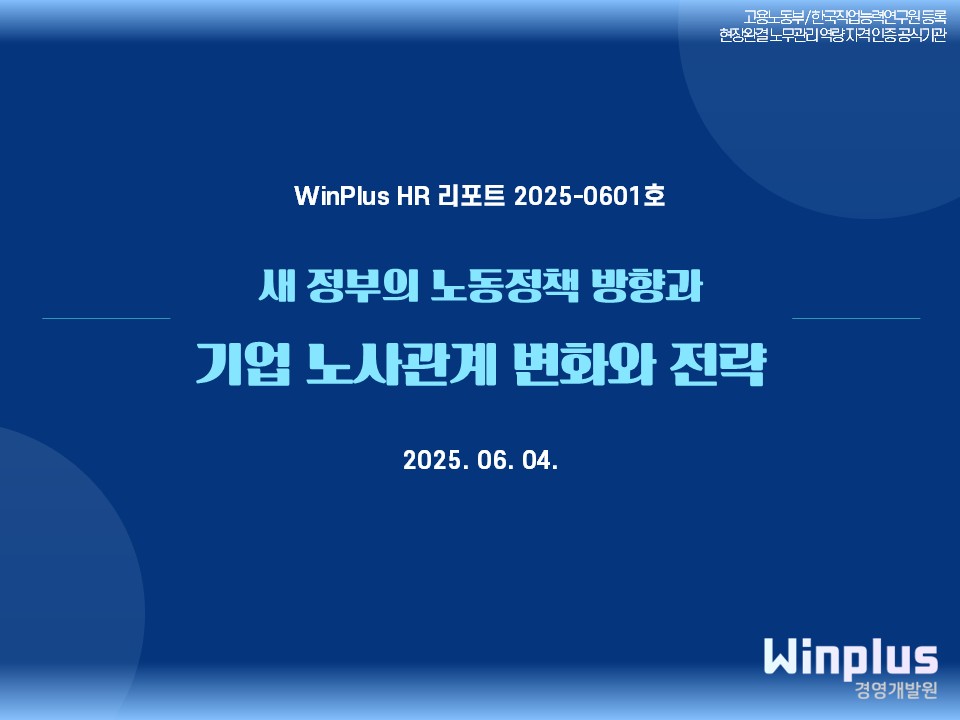 고용노동부/한국직업능력연구원 등록
현장완결 노무관리 역량 자격인증 공식기관

WinPlus HR 리포트 2025-0601호

새 정부의 노동정책 방향과

기업 노사관계 변화와 전략

2025. 06. 04.

Winplus
경영개발원